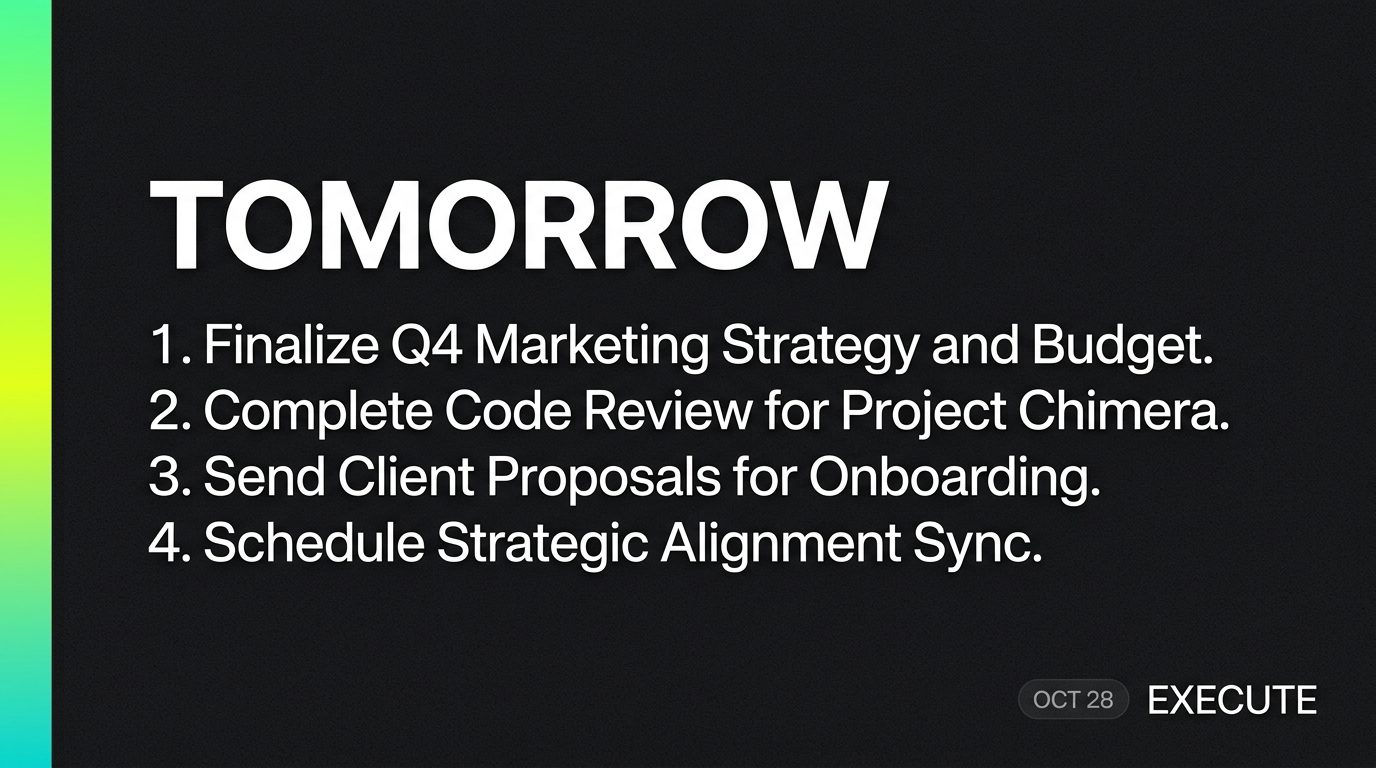 TOMORROW

1. Finalize Q4 Marketing Strategy and Budget.
2. Complete Code Review for Project Chimera.
3. Send Client Proposals for Onboarding.
4. Schedule Strategic Alignment Sync.

OCT 28 EXECUTE